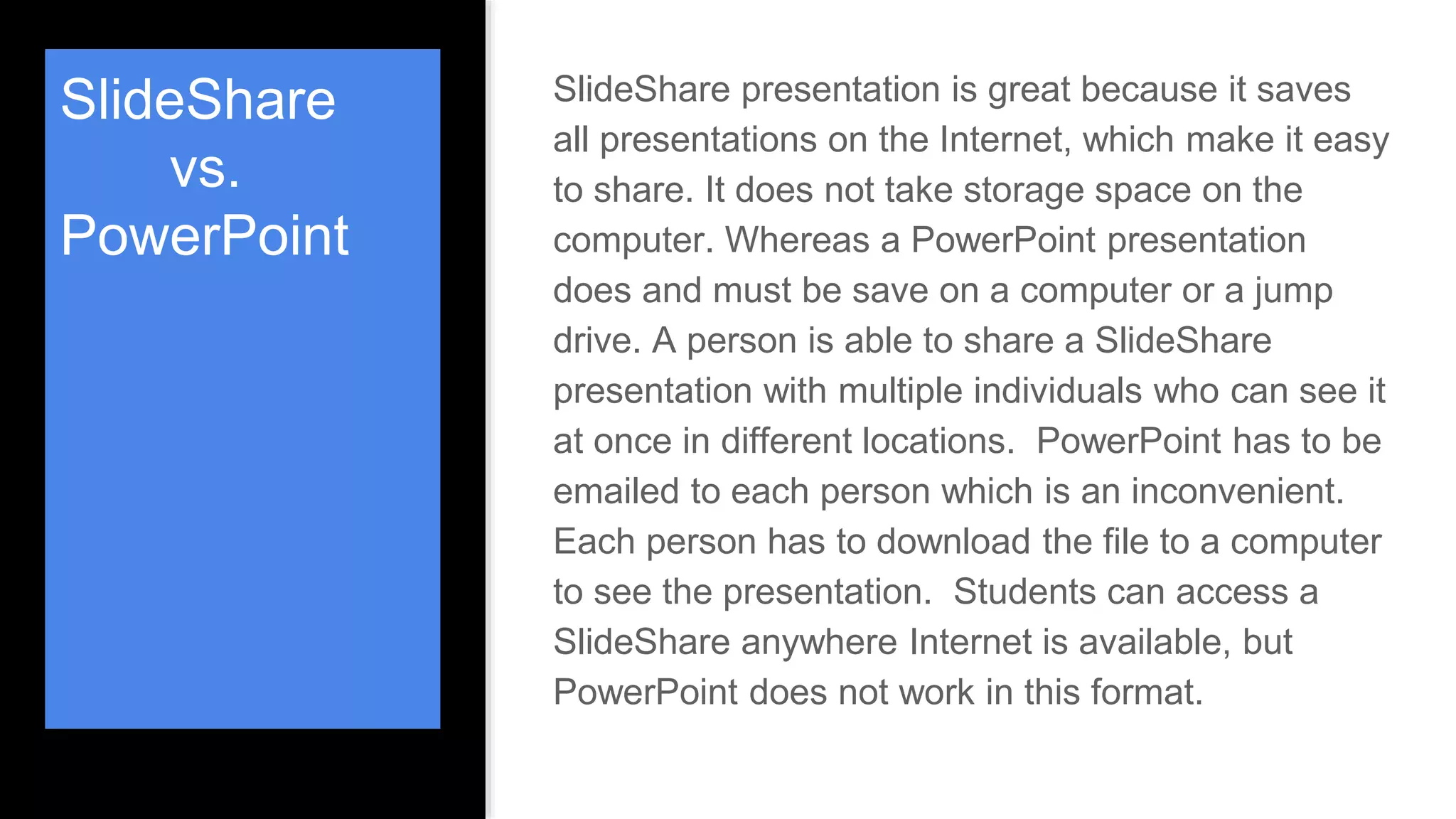 SlideShare
vs.
PowerPoint

SlideShare presentation is great because it saves all presentations on the Internet, which make it easy to share. It does not take storage space on the computer. Whereas a PowerPoint presentation does and must be save on a computer or a jump drive. A person is able to share a SlideShare presentation with multiple individuals who can see it at once in different locations. PowerPoint has to be emailed to each person which is an inconvenient. Each person has to download the file to a computer to see the presentation. Students can access a SlideShare anywhere Internet is available, but PowerPoint does not work in this format.